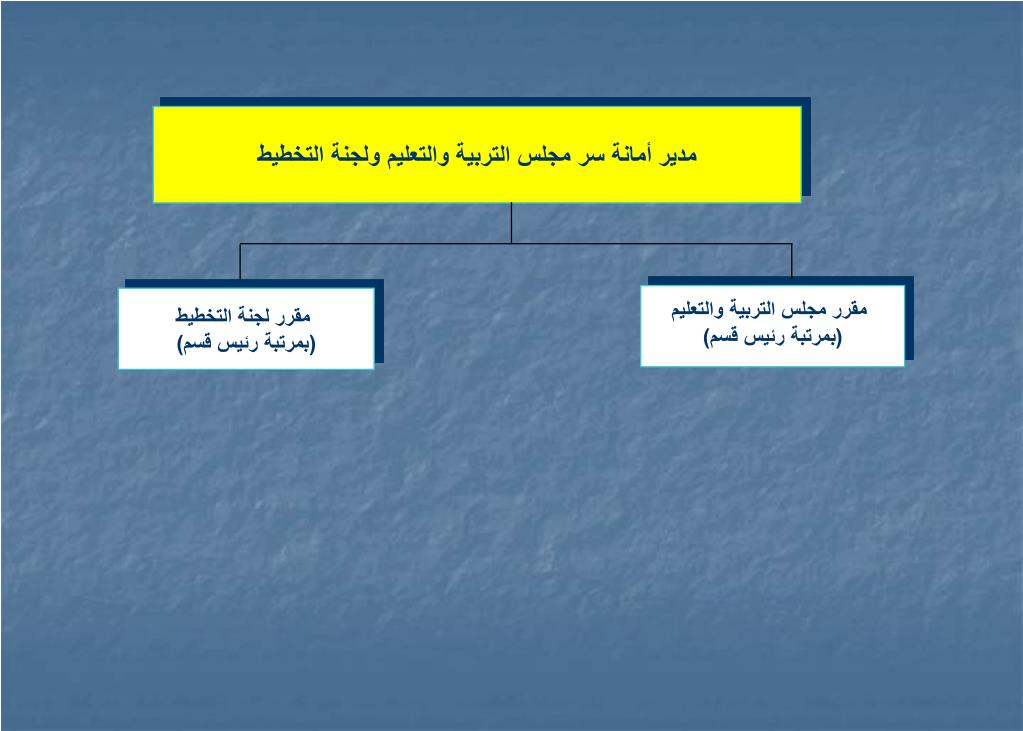 مدير أمانة سر مجلس التربية والتعليم ولجنة التخطيط

مقرر مجلس التربية والتعليم
(بمرتبة رئيس قسم)

مقرر لجنة التخطيط
(بمرتبة رئيس قسم)